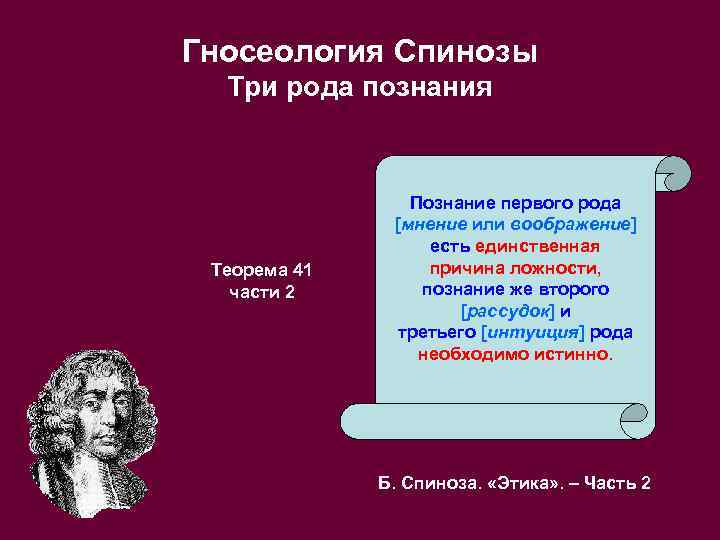 Гносеология Спинозы
Три рода познания

Теорема 41 части 2

Познание первого рода [мнение или воображение] есть единственная причина ложности, познание же второго [рассудок] и третьего [интуиция] рода необходимо истинно.

Б. Спиноза. «Этика». – Часть 2